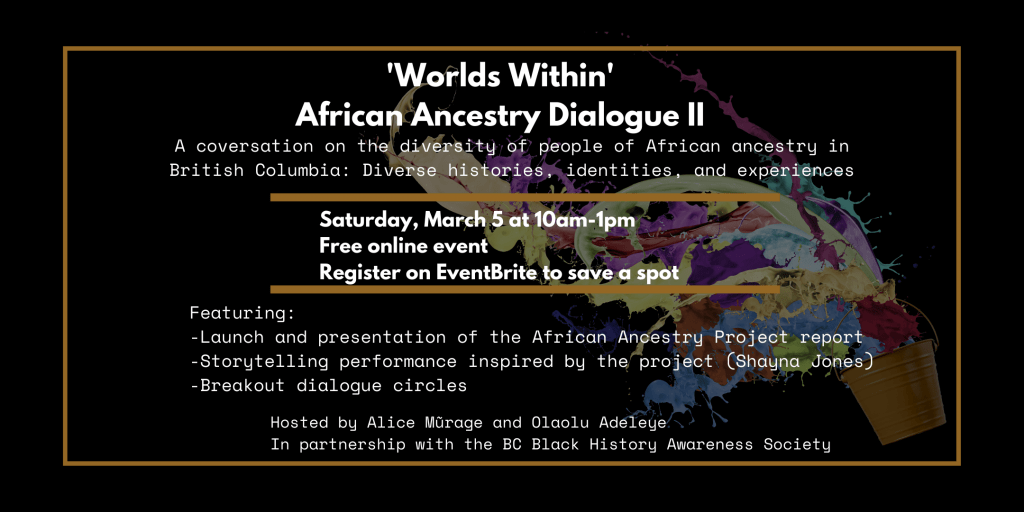 'Worlds Within'
African Ancestry Dialogue II

A coversation on the diversity of people of African ancestry in British Columbia: Diverse histories, identities, and experiences

Saturday, March 5 at 10am-1pm
Free online event
Register on EventBrite to save a spot

Featuring:
-Launch and presentation of the African Ancestry Project report
-Storytelling performance inspired by the project (Shayna Jones)
-Breakout dialogue circles

Hosted by Alice Mũrage and Olaolu Adeleye
In partnership with the BC Black History Awareness Society